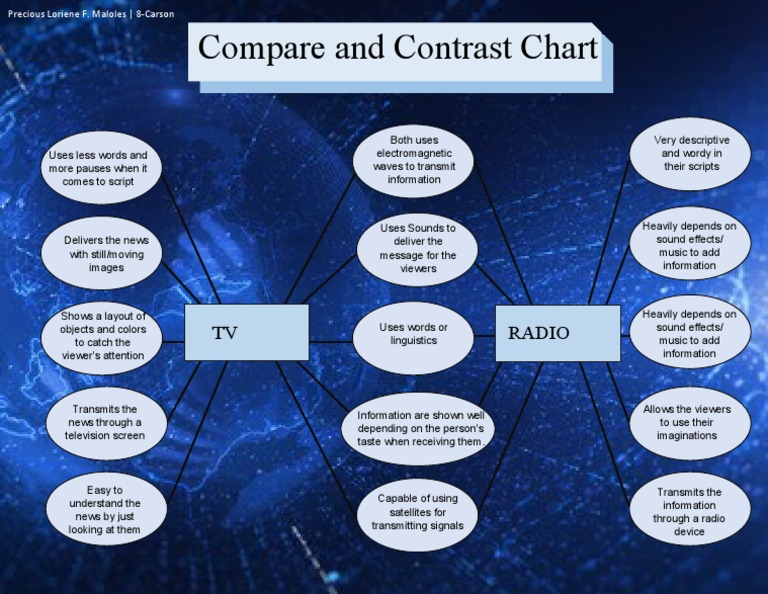 Precious Loriene F. Maloles | 8-Carson

Compare and Contrast Chart

Uses less words and more pauses when it comes to script

Delivers the news with still/moving images

Shows a layout of objects and colors to catch the viewer's attention

Transmits the news through a television screen

Easy to understand the news by just looking at them

TV

Both uses electromagnetic waves to transmit information

Uses Sounds to deliver the message for the viewers

Uses words or linguistics

Information are shown well depending on the person's taste when receiving them.

Capable of using satellites for transmitting signals

RADIO

Very descriptive and wordy in their scripts

Heavily depends on sound effects/ music to add information

Heavily depends on sound effects/ music to add information

Allows the viewers to use their imaginations

Transmits the information through a radio device